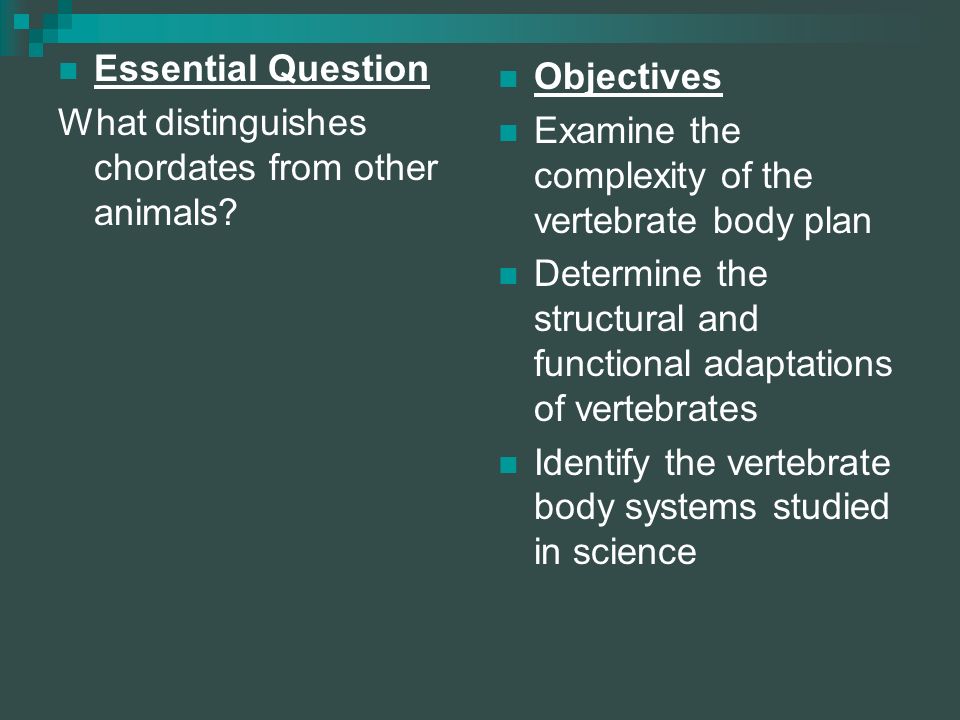 Essential Question

What distinguishes chordates from other animals?

Objectives

Examine the complexity of the vertebrate body plan

Determine the structural and functional adaptations of vertebrates

Identify the vertebrate body systems studied in science